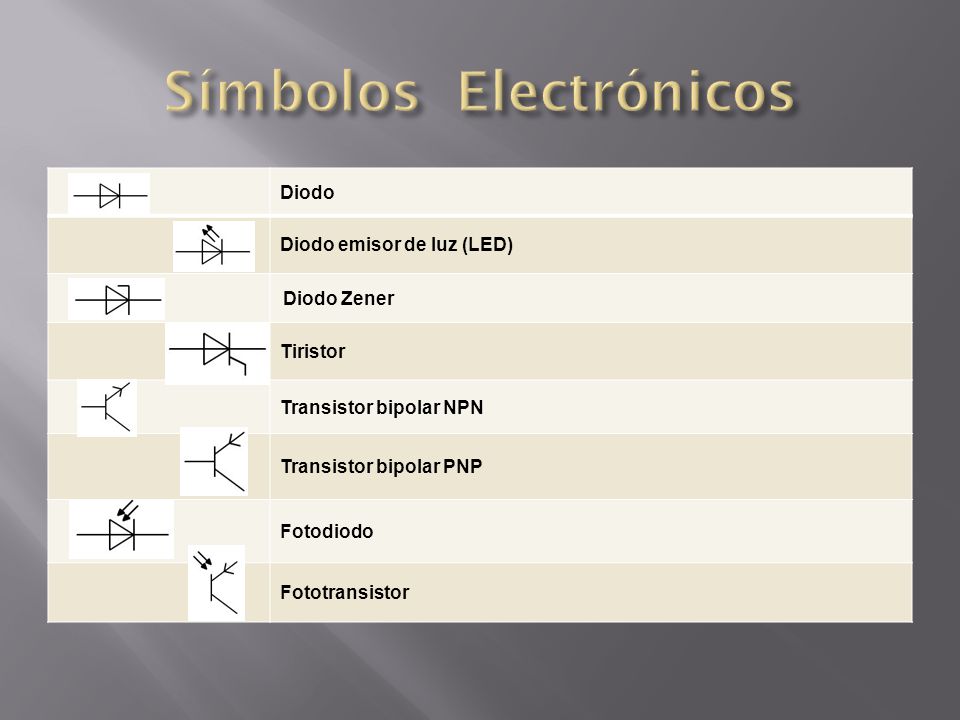 Símbolos Electrónicos

| | |
|---|---|
| | Diodo |
| | Diodo emisor de luz (LED) |
| | Diodo Zener |
| | Tiristor |
| | Transistor bipolar NPN |
| | Transistor bipolar PNP |
| | Fotodiodo |
| | Fototransistor |